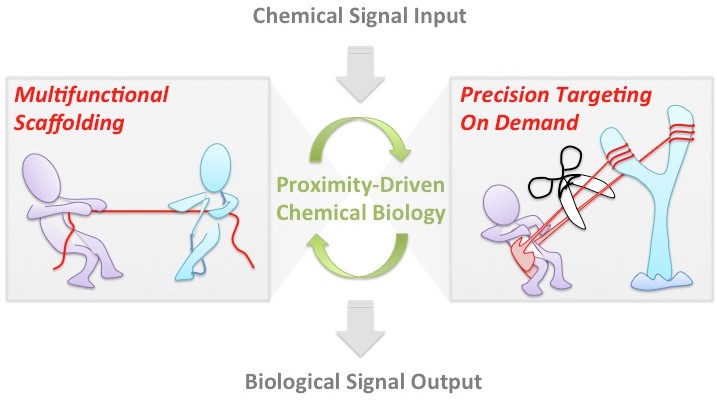 Chemical Signal Input

Multifunctional Scaffolding

Proximity-Driven Chemical Biology

Precision Targeting On Demand

Biological Signal Output